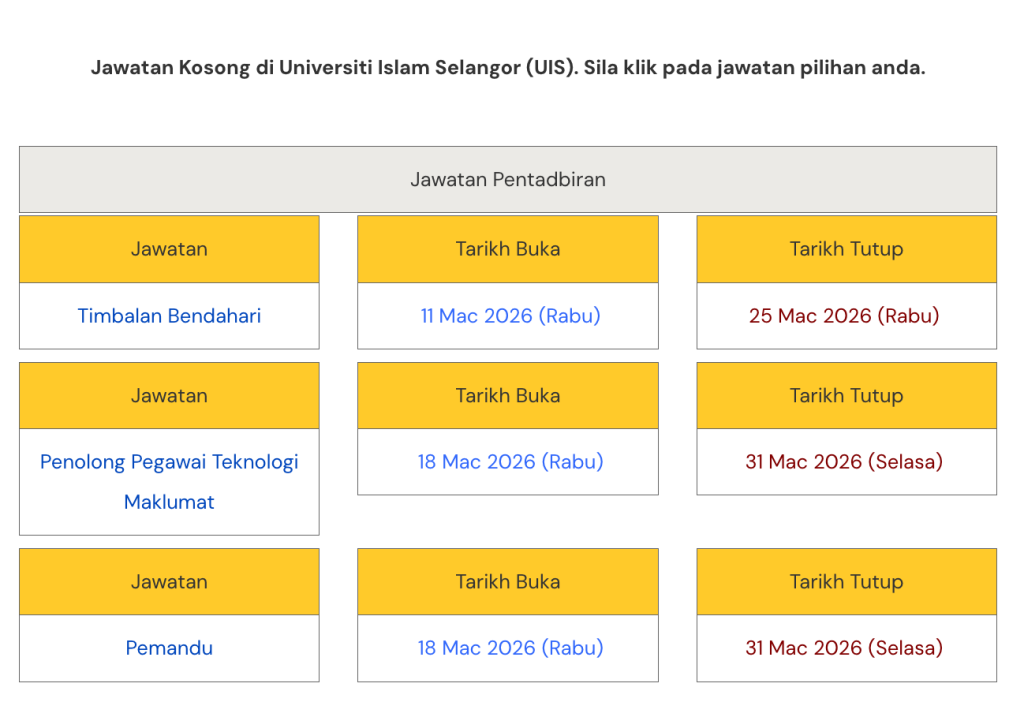 Jawatan Kosong di Universiti Islam Selangor (UIS). Sila klik pada jawatan pilihan anda.

Jawatan Pentadbiran

| Jawatan | Tarikh Buka | Tarikh Tutup |
|---|---|---|
| Timbalan Bendahari | 11 Mac 2026 (Rabu) | 25 Mac 2026 (Rabu) |

| Jawatan | Tarikh Buka | Tarikh Tutup |
|---|---|---|
| Penolong Pegawai Teknologi Maklumat | 18 Mac 2026 (Rabu) | 31 Mac 2026 (Selasa) |

| Jawatan | Tarikh Buka | Tarikh Tutup |
|---|---|---|
| Pemandu | 18 Mac 2026 (Rabu) | 31 Mac 2026 (Selasa) |